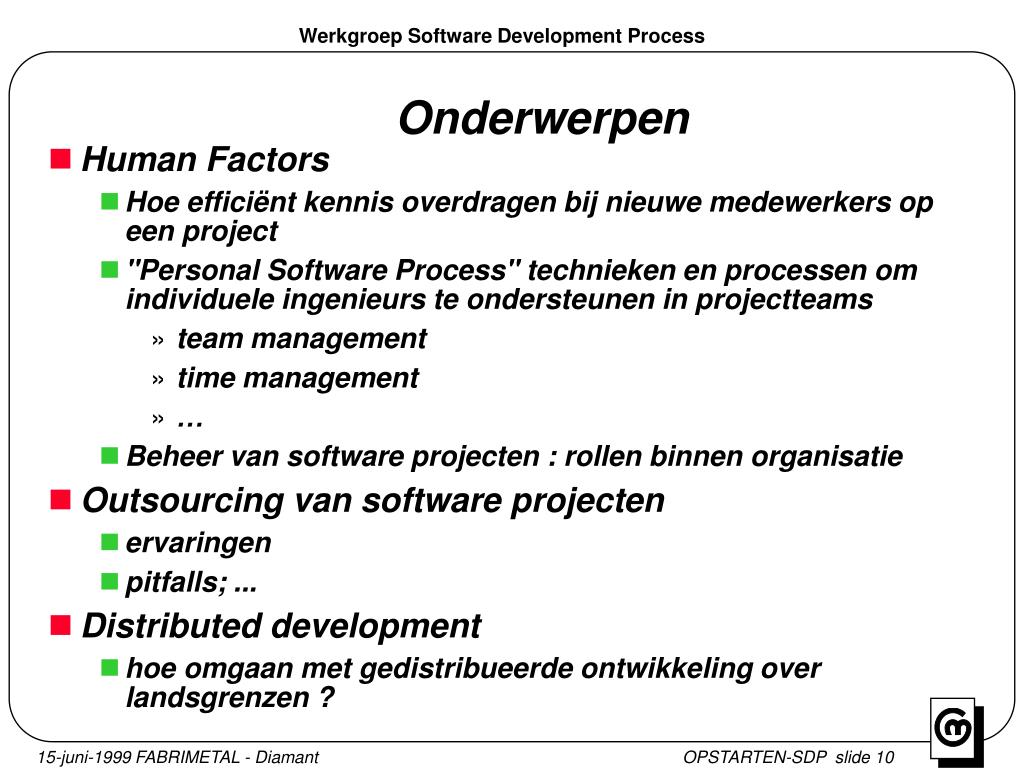 Werkgroep Software Development Process

Onderwerpen

Human Factors

Hoe efficiënt kennis overdragen bij nieuwe medewerkers op een project

"Personal Software Process" technieken en processen om individuele ingenieurs te ondersteunen in projectteams

» team management

» time management

» …

Beheer van software projecten : rollen binnen organisatie

Outsourcing van software projecten

ervaringen

pitfalls; ...

Distributed development

hoe omgaan met gedistribueerde ontwikkeling over landsgrenzen ?

15-juni-1999 FABRIMETAL - Diamant

OPSTARTEN-SDP slide 10